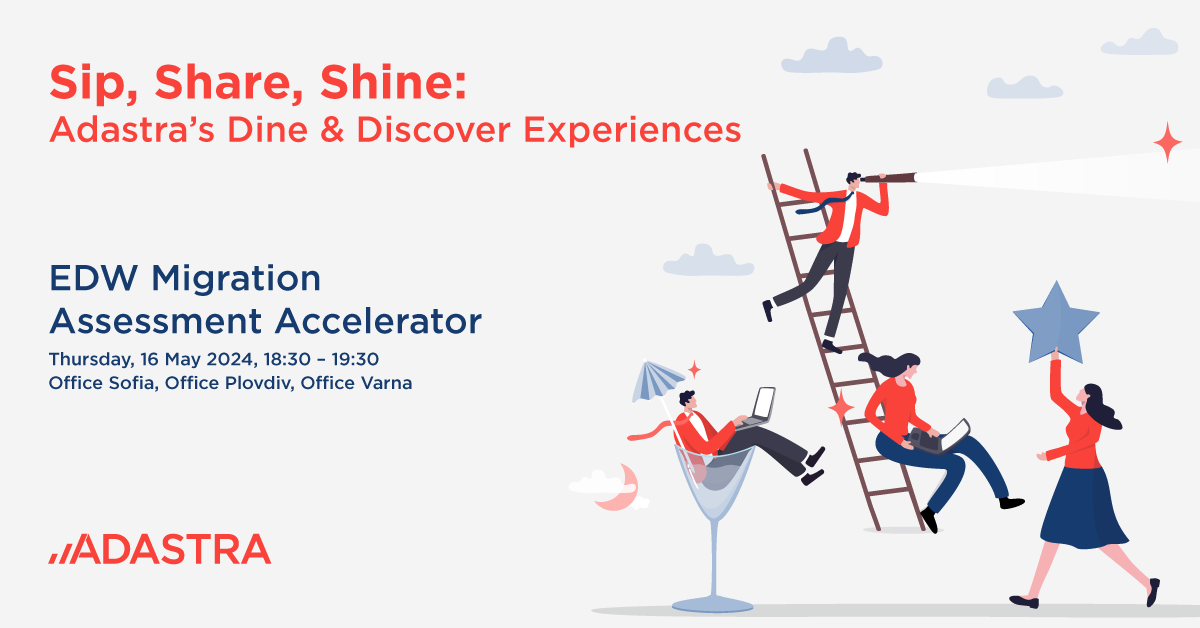 Sip, Share, Shine:
Adastra's Dine & Discover Experiences

EDW Migration
Assessment Accelerator
Thursday, 16 May 2024, 18:30 – 19:30
Office Sofia, Office Plovdiv, Office Varna

ADASTRA